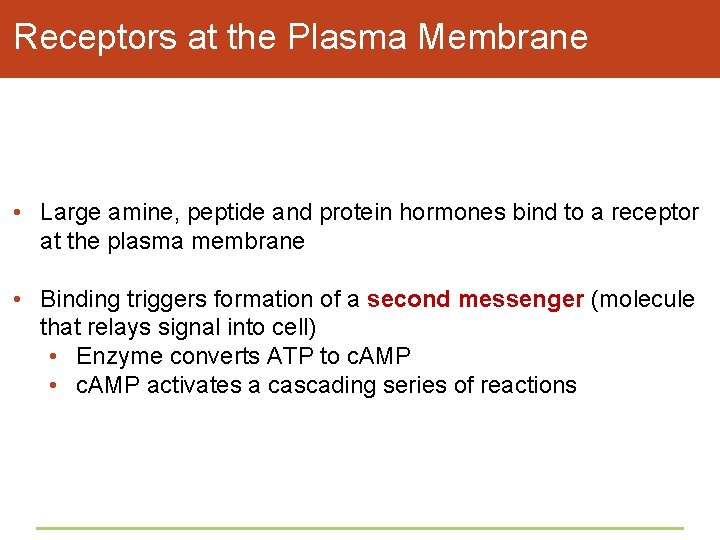 Receptors at the Plasma Membrane

• Large amine, peptide and protein hormones bind to a receptor at the plasma membrane

• Binding triggers formation of a second messenger (molecule that relays signal into cell)
  • Enzyme converts ATP to cAMP
  • cAMP activates a cascading series of reactions